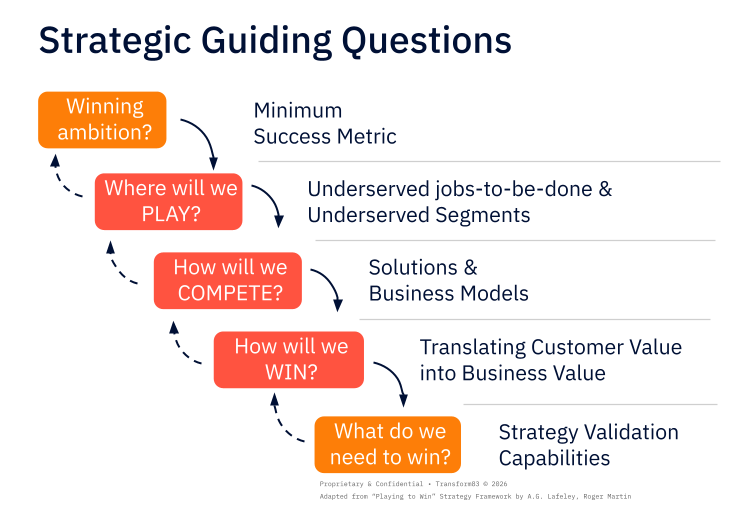 Strategic Guiding Questions

Winning ambition?

Minimum Success Metric

Where will we PLAY?

Underserved jobs-to-be-done & Underserved Segments

How will we COMPETE?

Solutions & Business Models

How will we WIN?

Translating Customer Value into Business Value

What do we need to win?

Strategy Validation Capabilities

Proprietary & Confidential • Transform83 © 2026

Adapted from "Playing to Win" Strategy Framework by A.G. Lafeley, Roger Martin